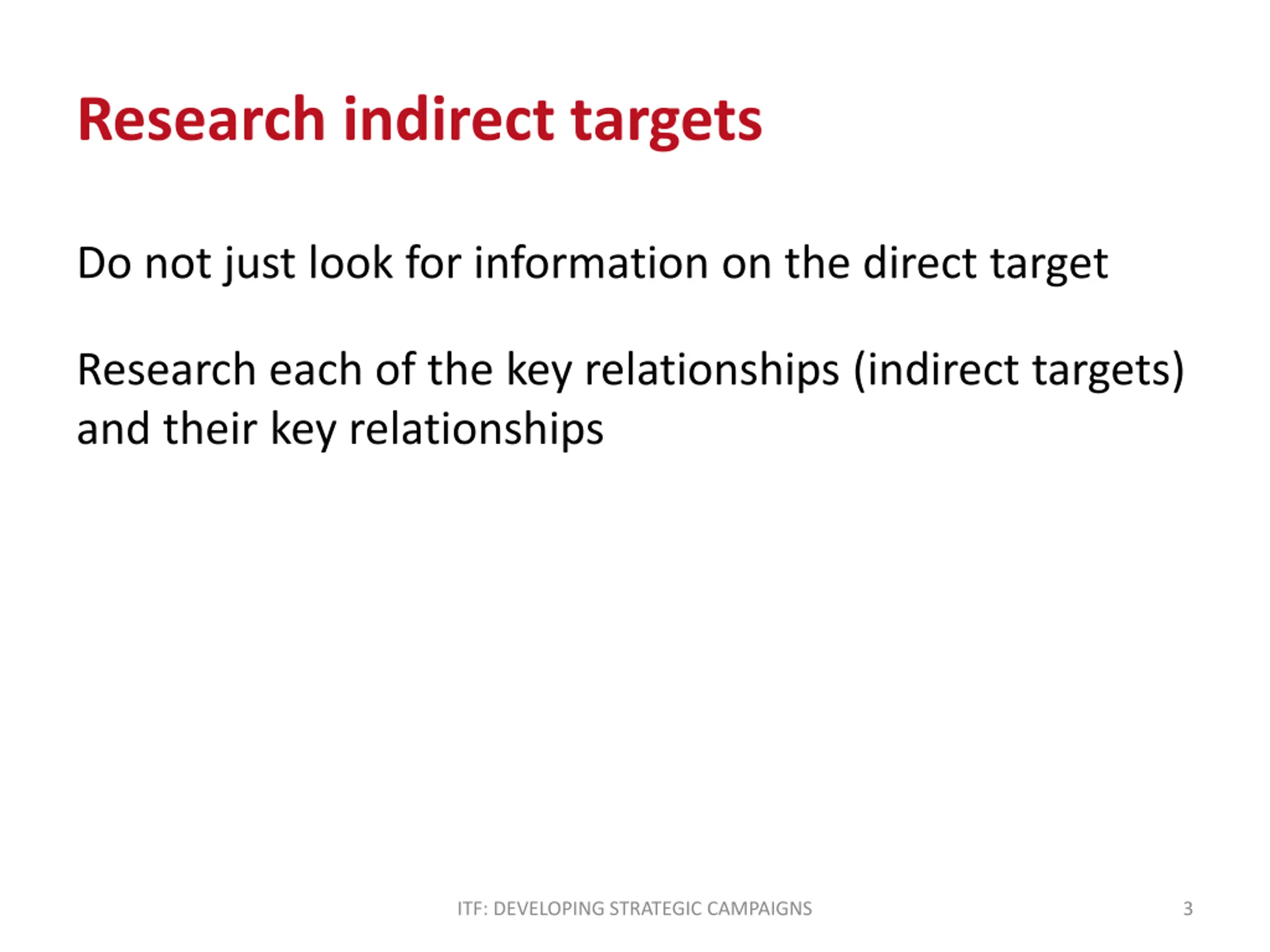 Research indirect targets

Do not just look for information on the direct target

Research each of the key relationships (indirect targets) and their key relationships

ITF: DEVELOPING STRATEGIC CAMPAIGNS

3